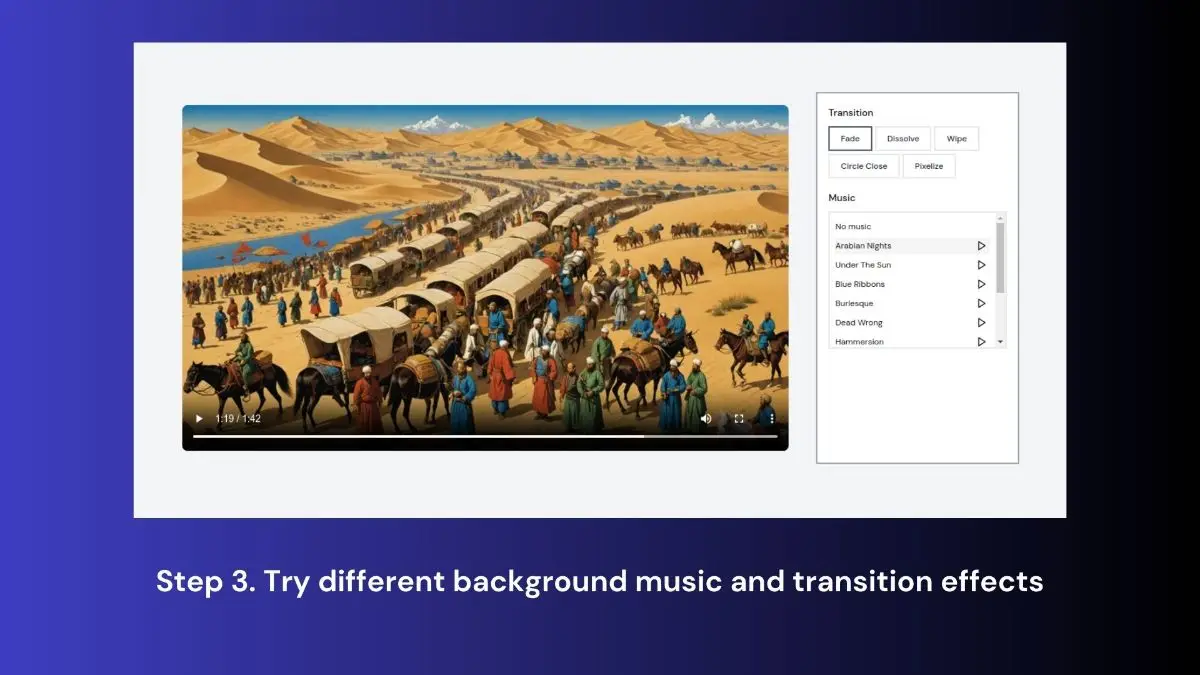 1:19 / 1:42

Transition

Fade
Dissolve
Wipe
Circle Close
Pixelize

Music

No music
Arabian Nights
Under The Sun
Blue Ribbons
Burlesque
Dead Wrong
Hammersion

Step 3. Try different background music and transition effects